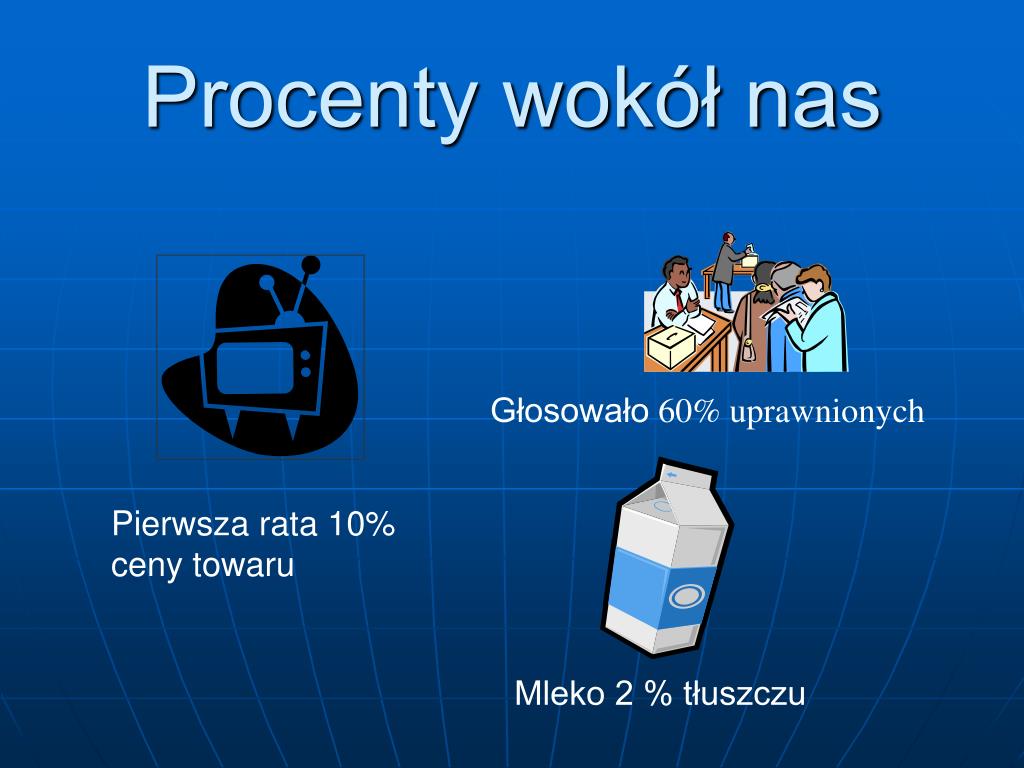 Procenty wokół nas

Głosowało 60% uprawnionych

Pierwsza rata 10% ceny towaru

Mleko 2 % tłuszczu